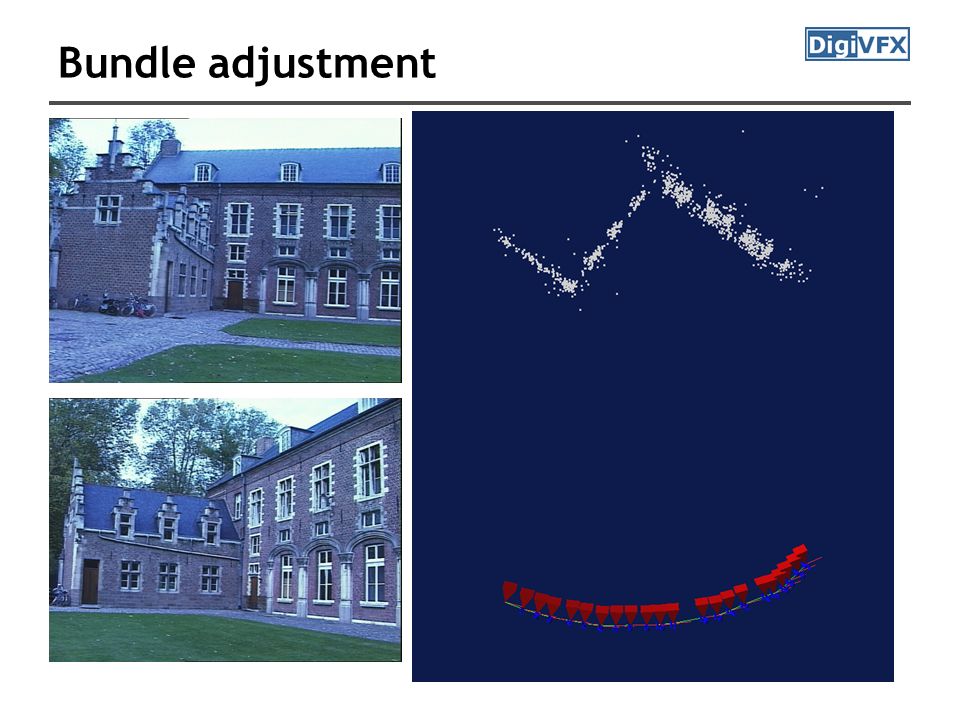 Bundle adjustment

DigiVFX